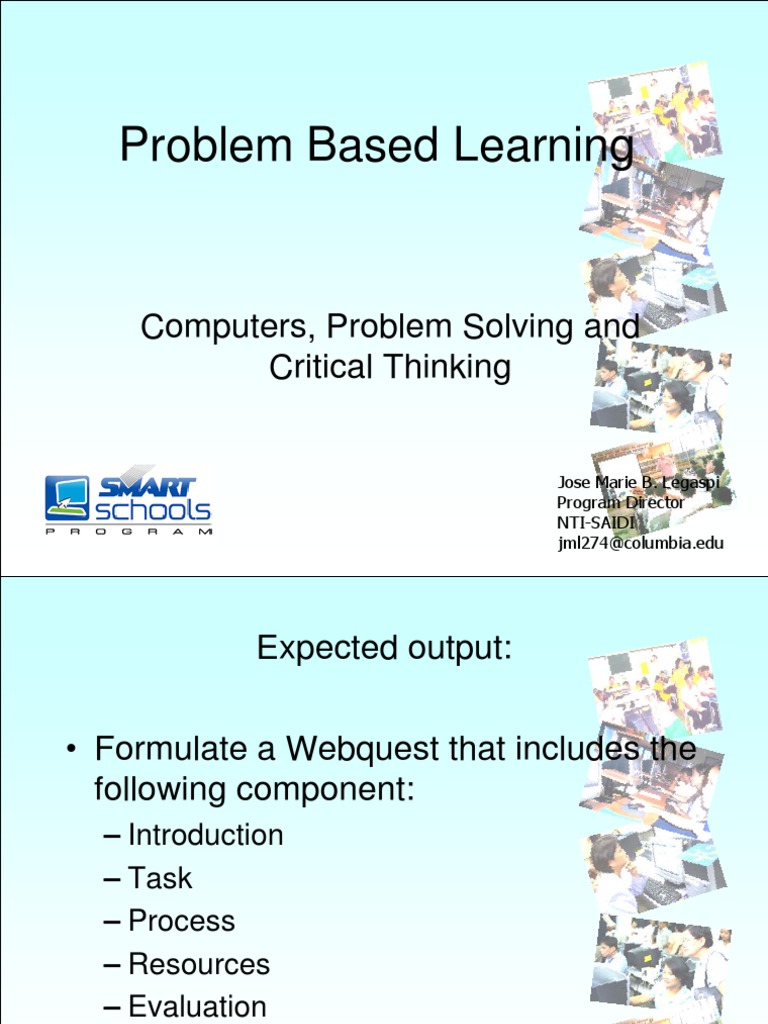 Problem Based Learning

Computers, Problem Solving and Critical Thinking

SMART schools PROGRAM

Jose Marie B. Legaspi
Program Director
NTI-SAIDI
jml274@columbia.edu

Expected output:

• Formulate a Webquest that includes the following component:
– Introduction
– Task
– Process
– Resources
– Evaluation